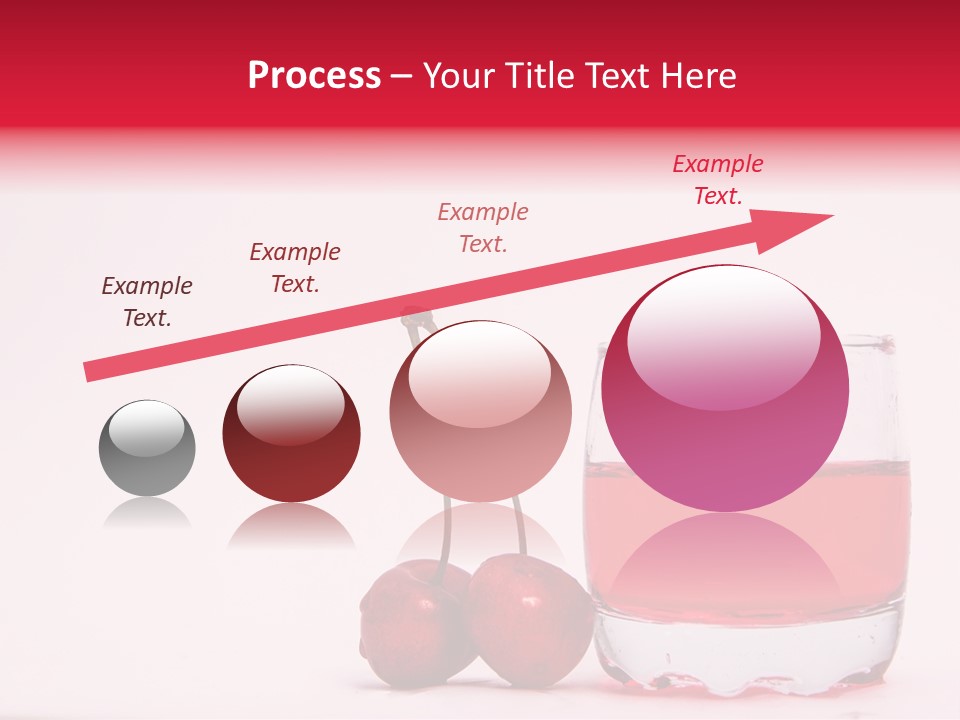 Process – Your Title Text Here

Example Text.

Example Text.

Example Text.

Example Text.